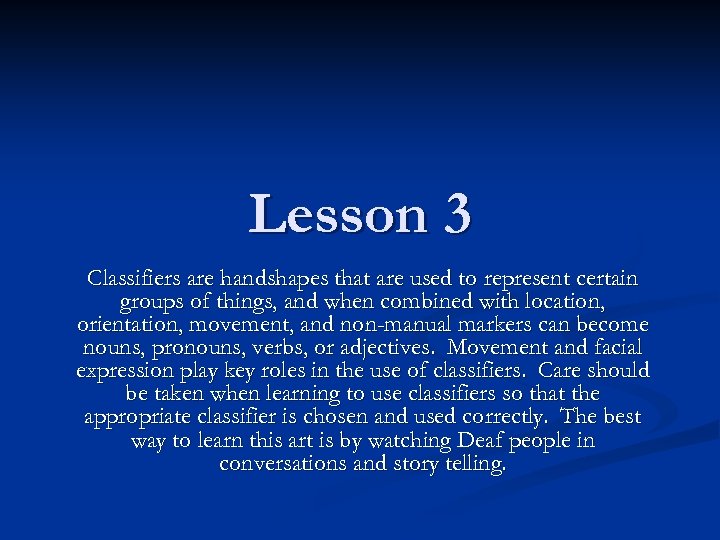 Lesson 3

Classifiers are handshapes that are used to represent certain groups of things, and when combined with location, orientation, movement, and non-manual markers can become nouns, pronouns, verbs, or adjectives. Movement and facial expression play key roles in the use of classifiers. Care should be taken when learning to use classifiers so that the appropriate classifier is chosen and used correctly. The best way to learn this art is by watching Deaf people in conversations and story telling.